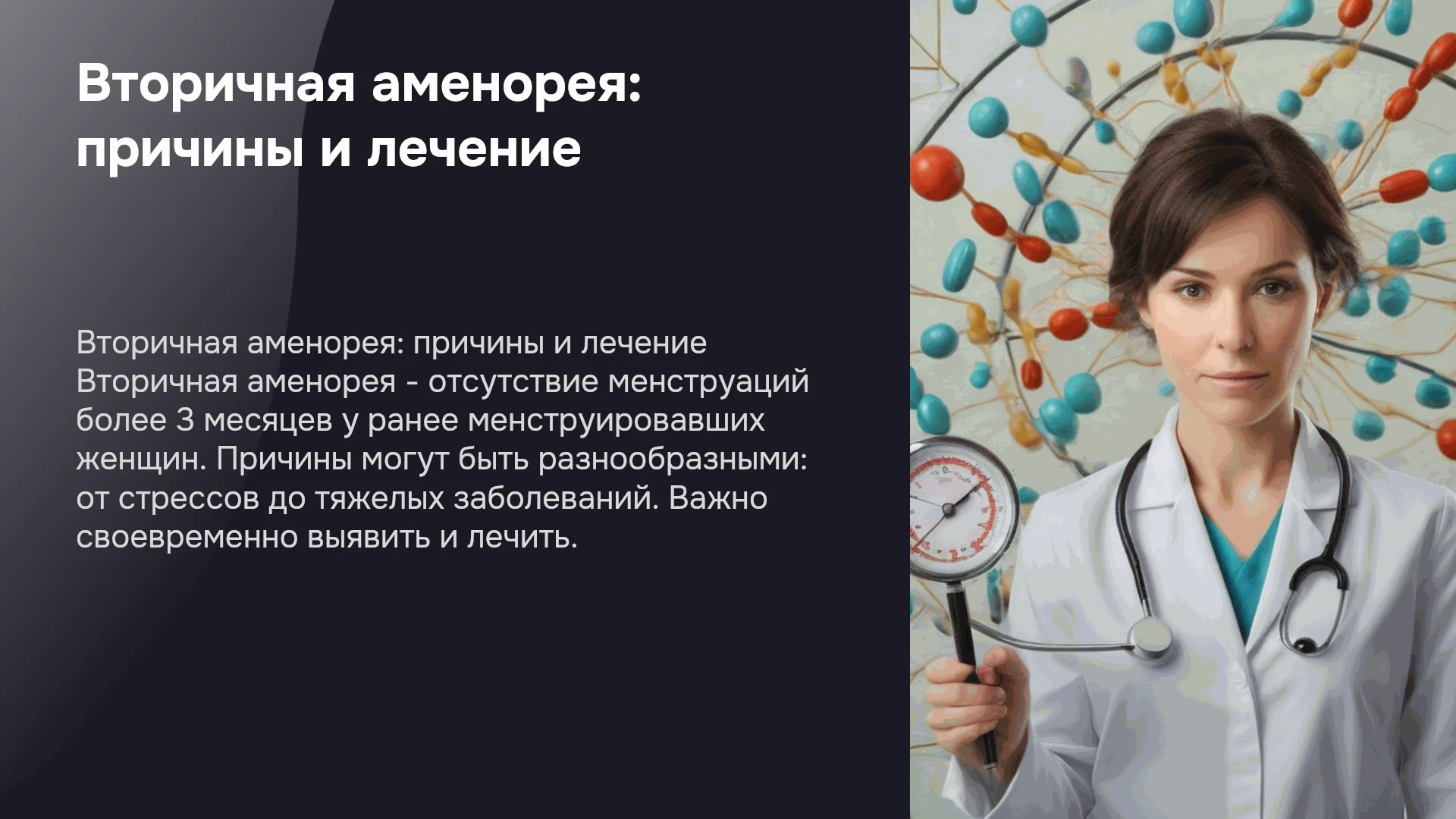 Вторичная аменорея: причины и лечение

Вторичная аменорея: причины и лечение Вторичная аменорея - отсутствие менструаций более 3 месяцев у ранее менструировавших женщин. Причины могут быть разнообразными: от стрессов до тяжелых заболеваний. Важно своевременно выявить и лечить.